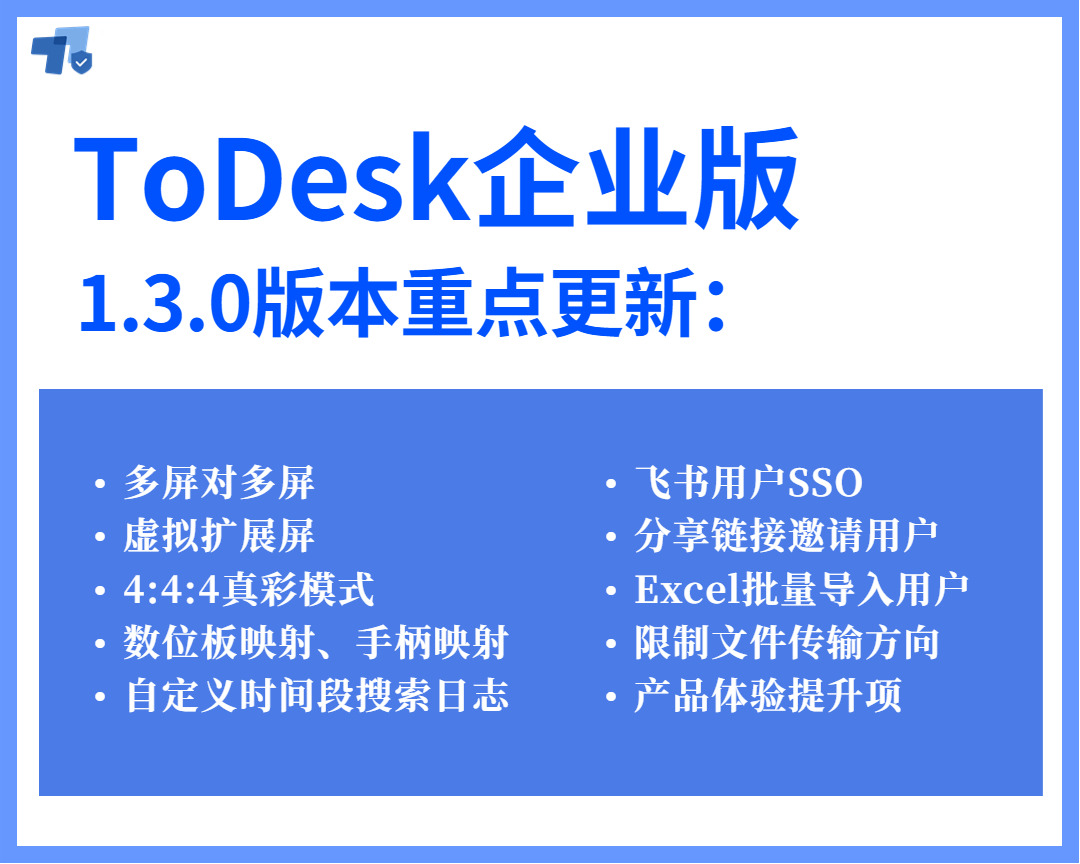 ToDesk企业版

1.3.0版本重点更新：

• 多屏对多屏
• 虚拟扩展屏
• 4:4:4真彩模式
• 数位板映射、手柄映射
• 自定义时间段搜索日志

• 飞书用户SSO
• 分享链接邀请用户
• Excel批量导入用户
• 限制文件传输方向
• 产品体验提升项